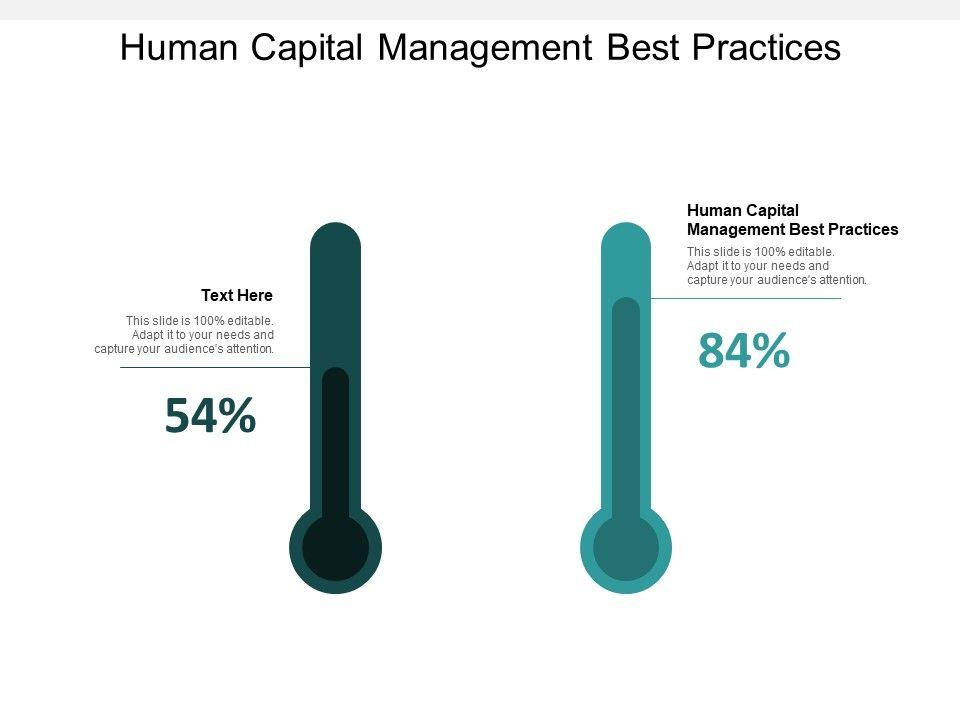 Human Capital Management Best Practices

Text Here

This slide is 100% editable. Adapt it to your needs and capture your audience's attention.

54%

Human Capital Management Best Practices

This slide is 100% editable. Adapt it to your needs and capture your audience's attention.

84%